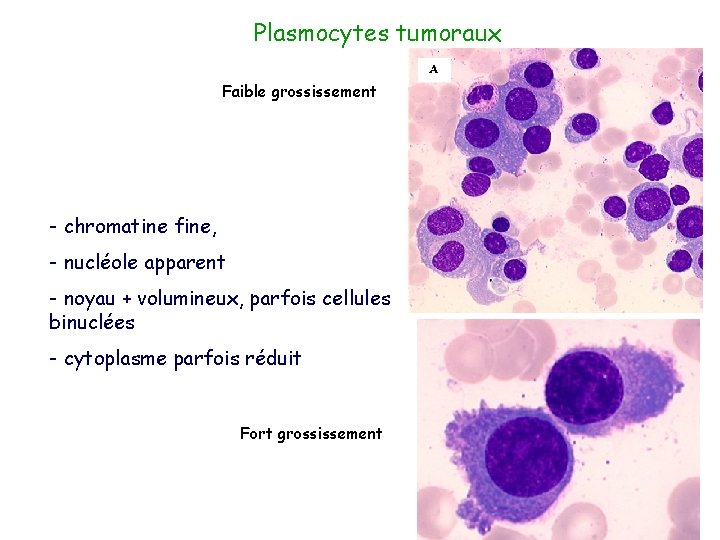 Plasmocytes tumoraux

Faible grossissement

A

- chromatine fine,

- nucléole apparent

- noyau + volumineux, parfois cellules binuclées

- cytoplasme parfois réduit

Fort grossissement